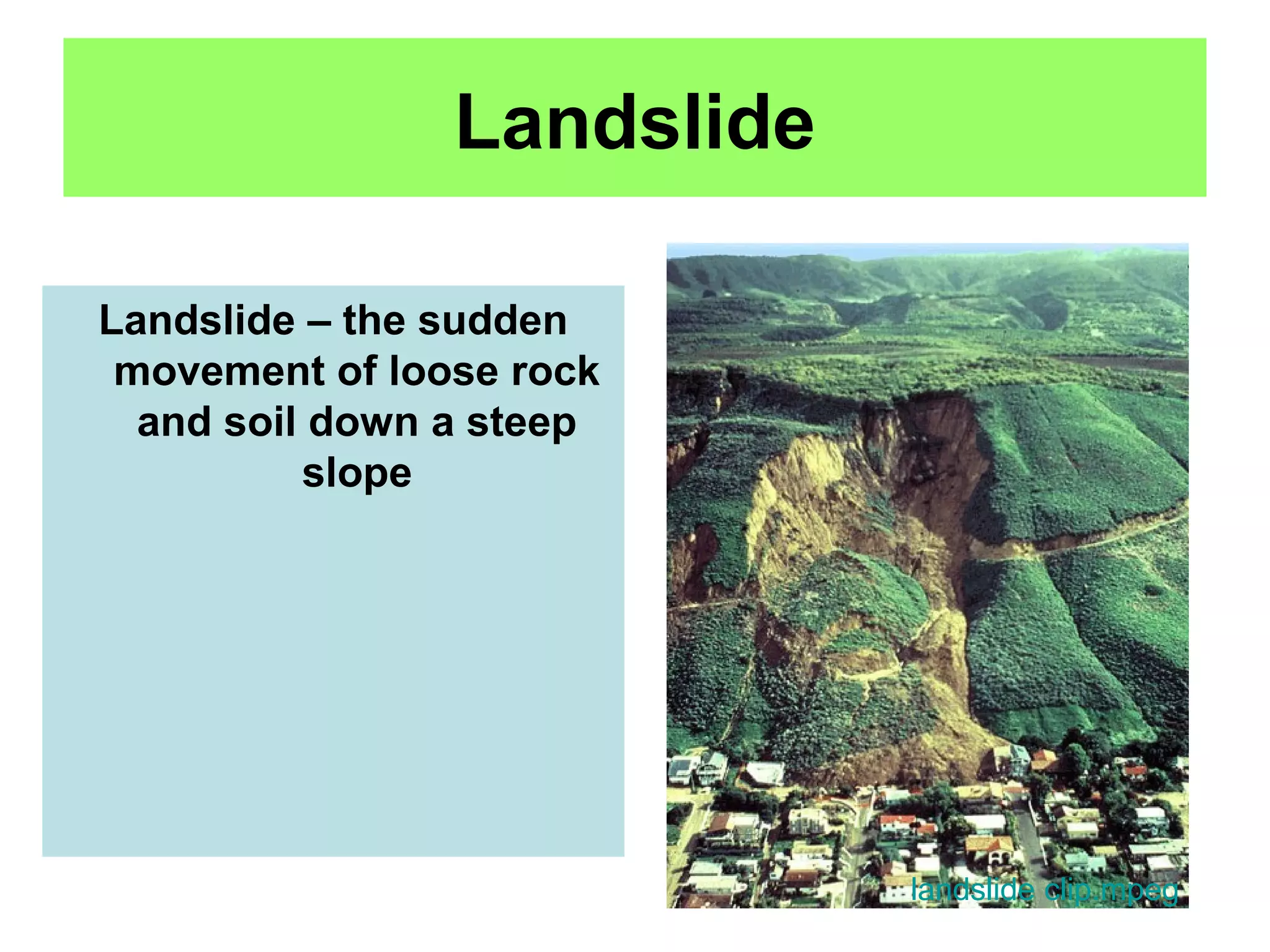 Landslide

Landslide – the sudden movement of loose rock and soil down a steep slope

landslide clip.mpeg